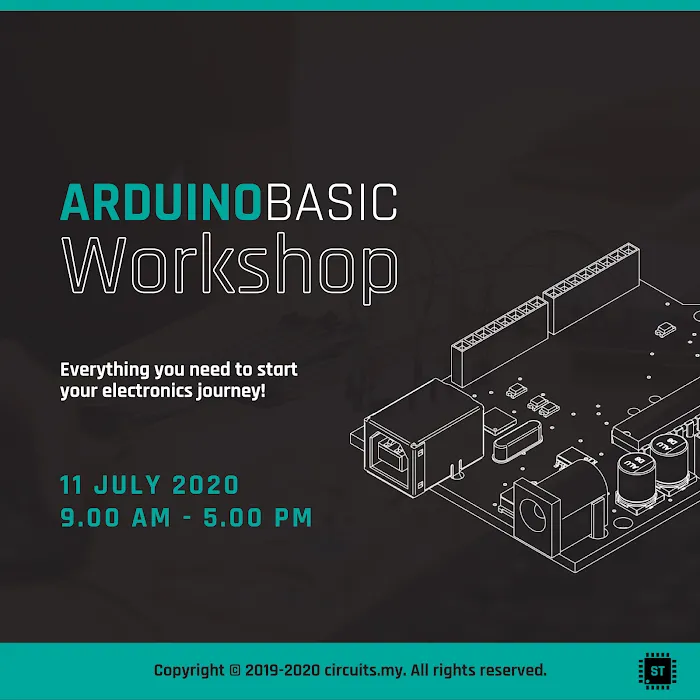 ARDUINOBASIC
Workshop

Everything you need to start your electronics journey!

11 JULY 2020
9.00 AM - 5.00 PM

Copyright © 2019-2020 circuits.my. All rights reserved.

ST